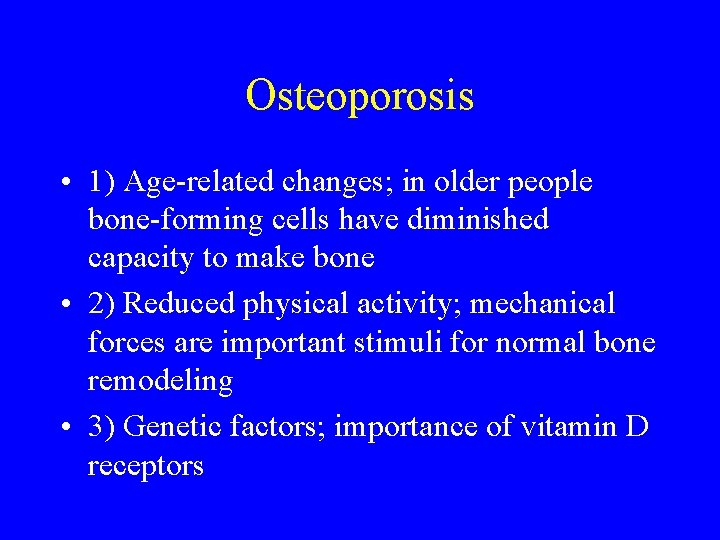 Osteoporosis

• 1) Age-related changes; in older people bone-forming cells have diminished capacity to make bone

• 2) Reduced physical activity; mechanical forces are important stimuli for normal bone remodeling

• 3) Genetic factors; importance of vitamin D receptors